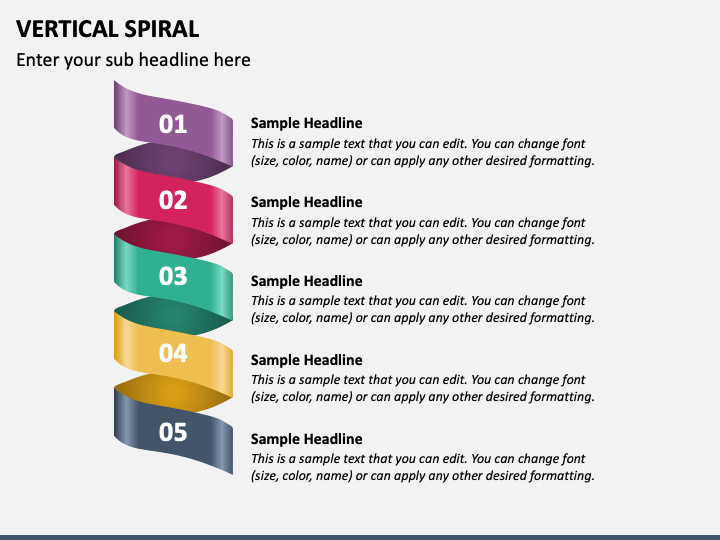 VERTICAL SPIRAL

Enter your sub headline here

01

Sample Headline

This is a sample text that you can edit. You can change font (size, color, name) or can apply any other desired formatting.

02

Sample Headline

This is a sample text that you can edit. You can change font (size, color, name) or can apply any other desired formatting.

03

Sample Headline

This is a sample text that you can edit. You can change font (size, color, name) or can apply any other desired formatting.

04

Sample Headline

This is a sample text that you can edit. You can change font (size, color, name) or can apply any other desired formatting.

05

Sample Headline

This is a sample text that you can edit. You can change font (size, color, name) or can apply any other desired formatting.